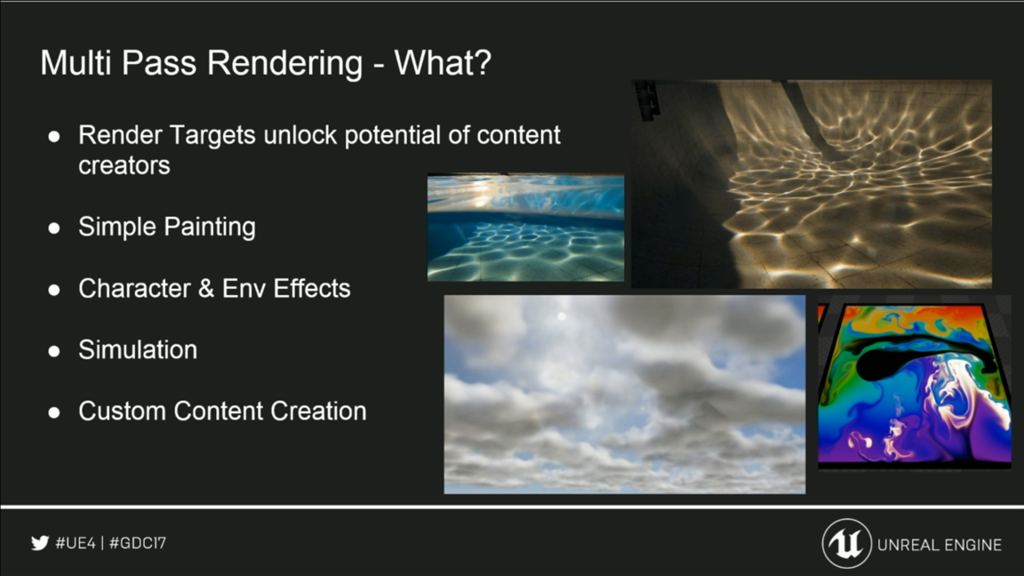 Multi Pass Rendering - What?

● Render Targets unlock potential of content creators

● Simple Painting

● Character & Env Effects

● Simulation

● Custom Content Creation

#UE4 | #GDC17

UNREAL ENGINE